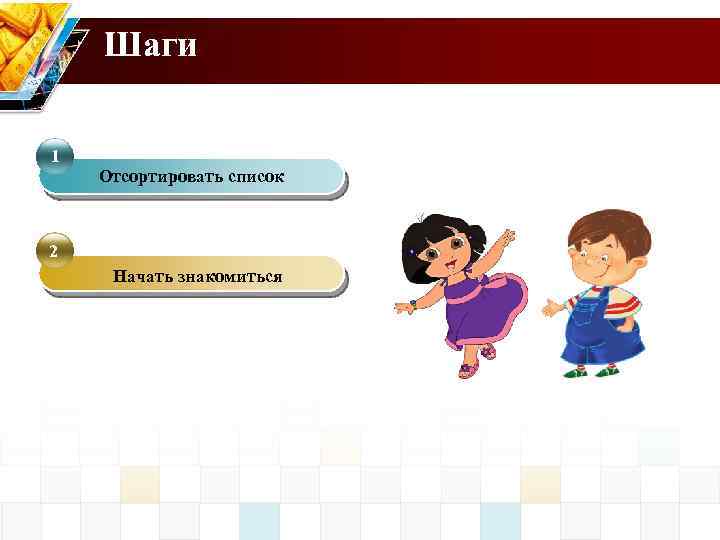 Шаги

1
Отсортировать список

2
Начать знакомиться